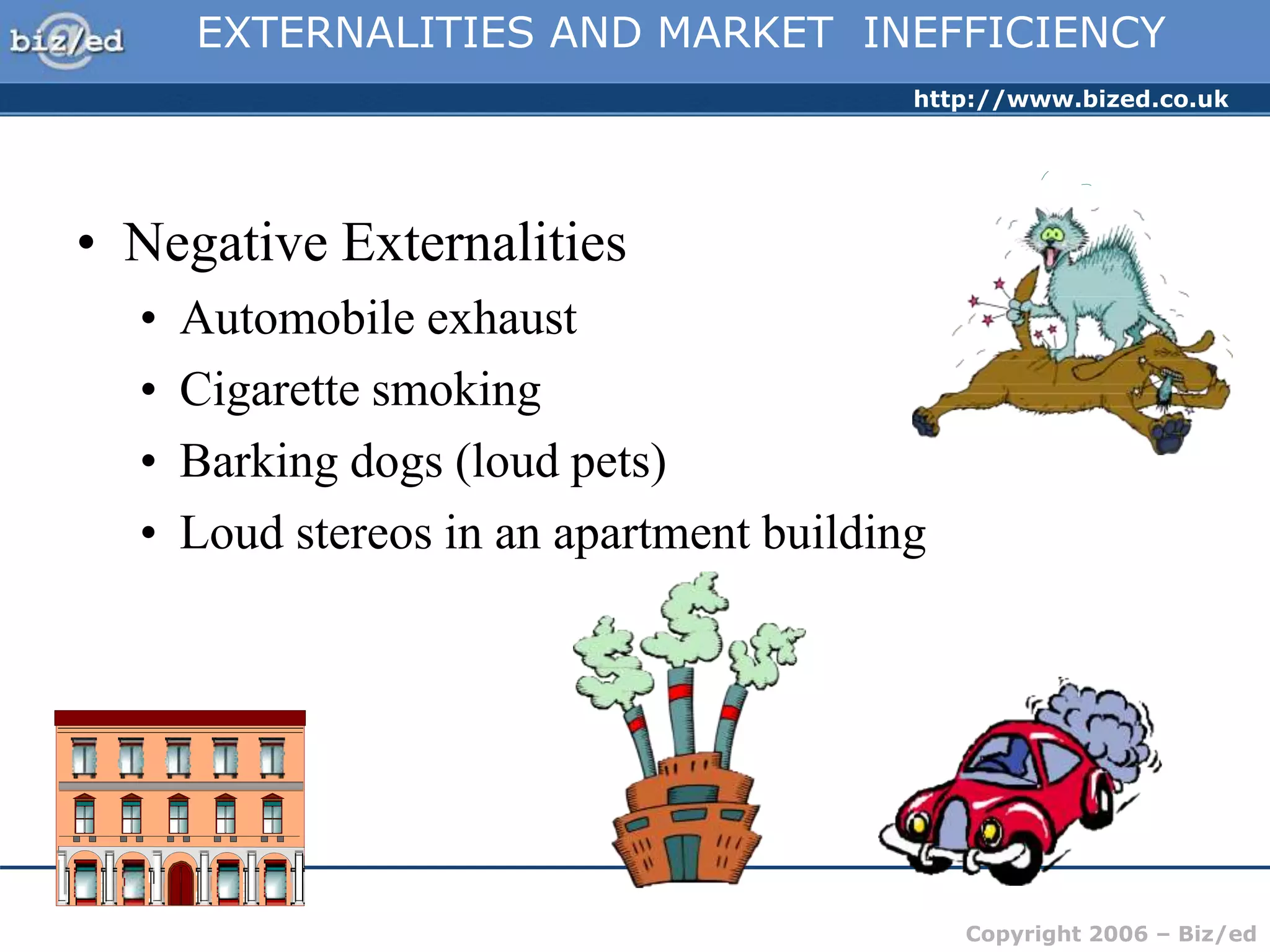 biz/ed

EXTERNALITIES AND MARKET INEFFICIENCY

http://www.bized.co.uk

• Negative Externalities
 • Automobile exhaust
 • Cigarette smoking
 • Barking dogs (loud pets)
 • Loud stereos in an apartment building

Copyright 2006 – Biz/ed